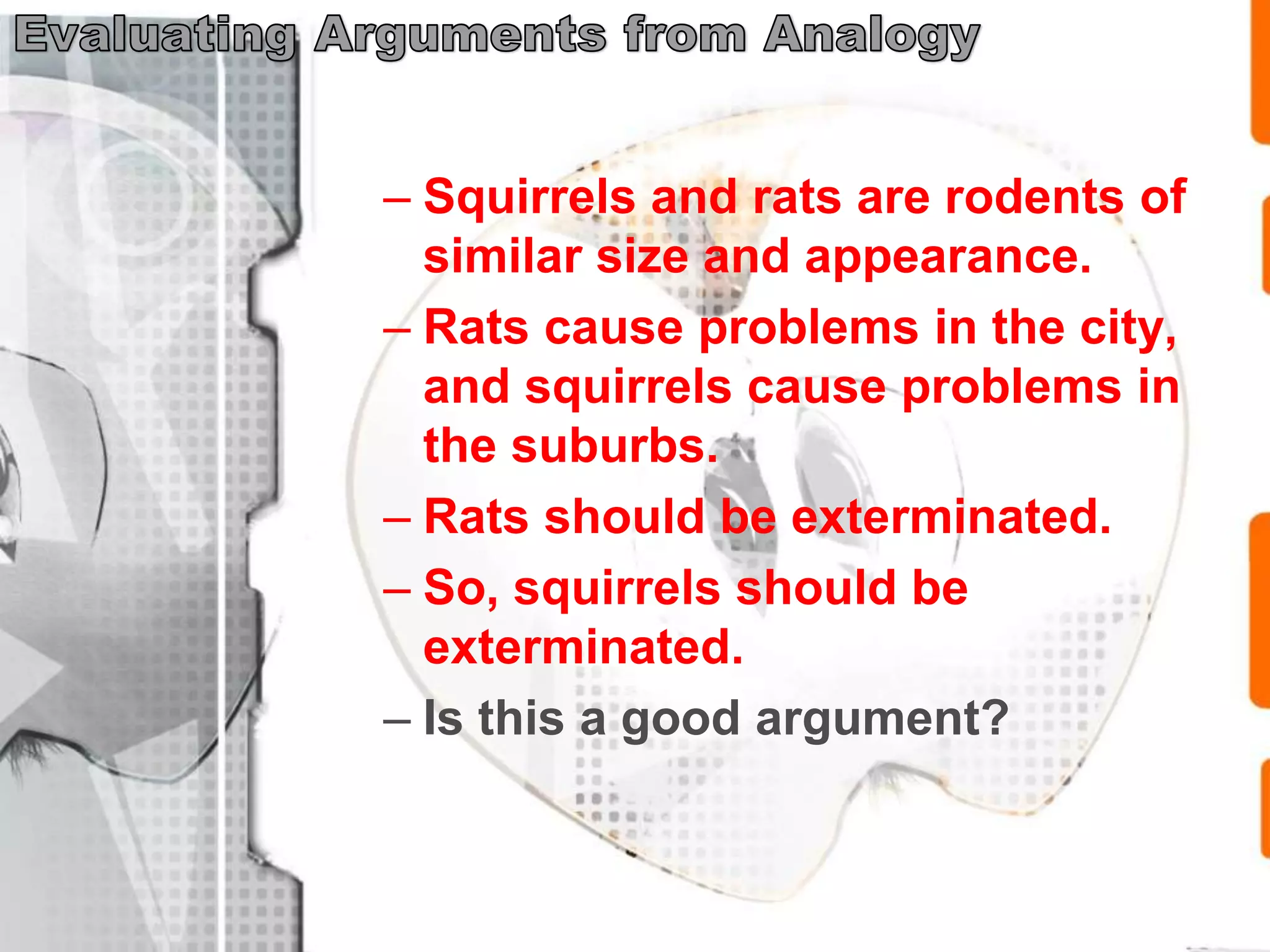 Evaluating Arguments from Analogy

– Squirrels and rats are rodents of similar size and appearance.

– Rats cause problems in the city, and squirrels cause problems in the suburbs.

– Rats should be exterminated.

– So, squirrels should be exterminated.

– Is this a good argument?